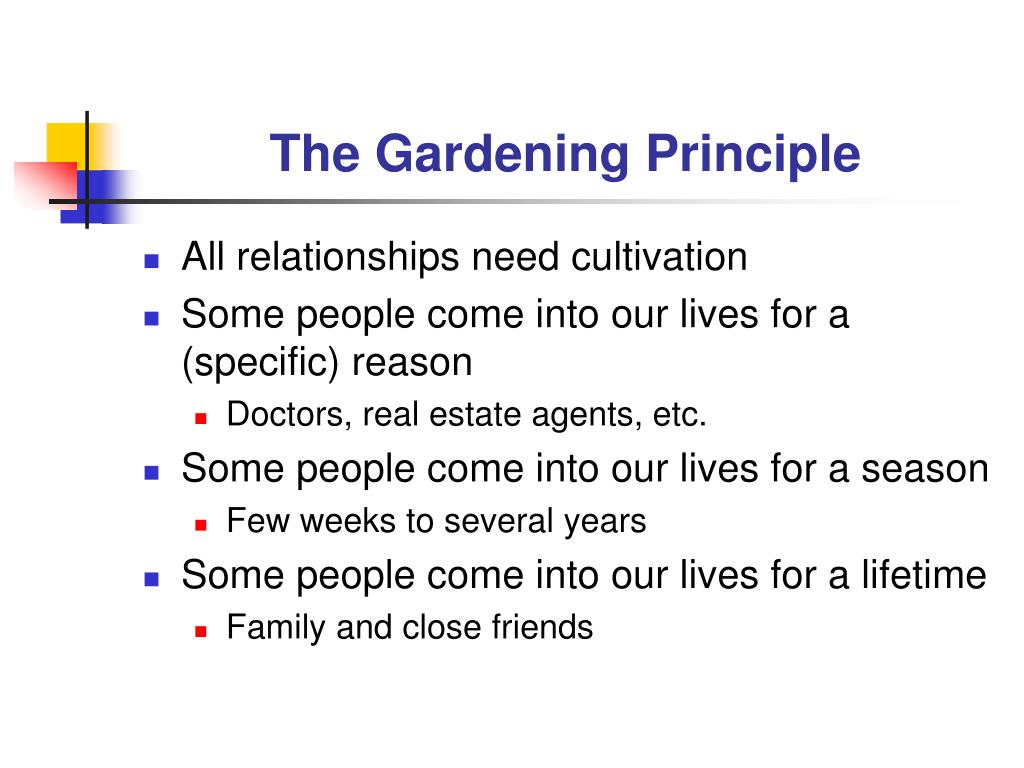 The Gardening Principle

- All relationships need cultivation
- Some people come into our lives for a (specific) reason
  - Doctors, real estate agents, etc.
- Some people come into our lives for a season
  - Few weeks to several years
- Some people come into our lives for a lifetime
  - Family and close friends